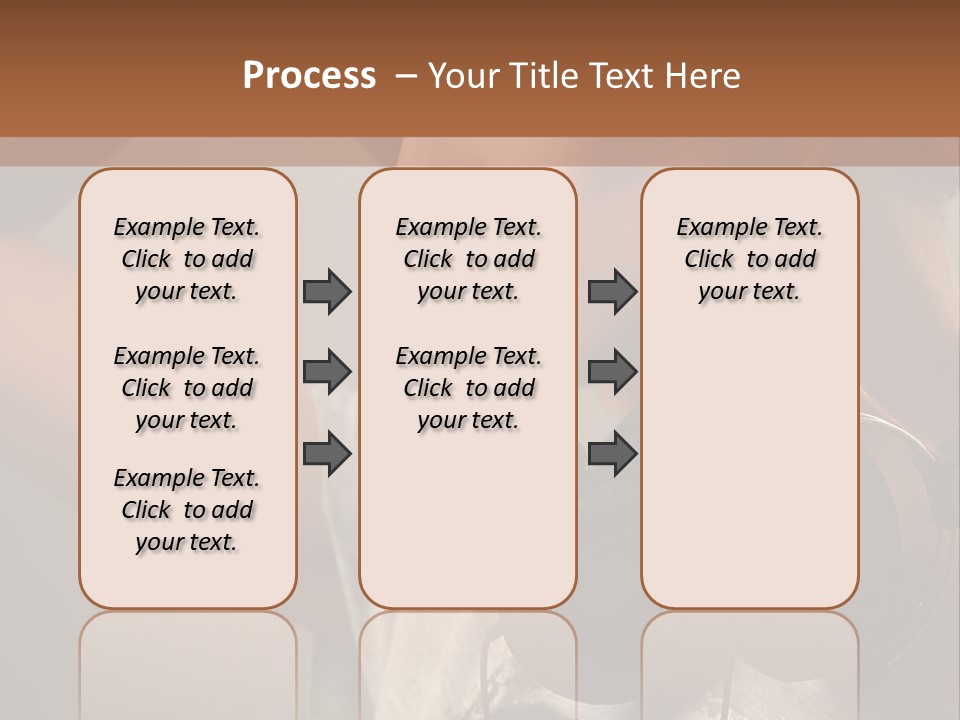 Process – Your Title Text Here

Example Text. Click to add your text.

Example Text. Click to add your text.

Example Text. Click to add your text.

Example Text. Click to add your text.

Example Text. Click to add your text.

Example Text. Click to add your text.